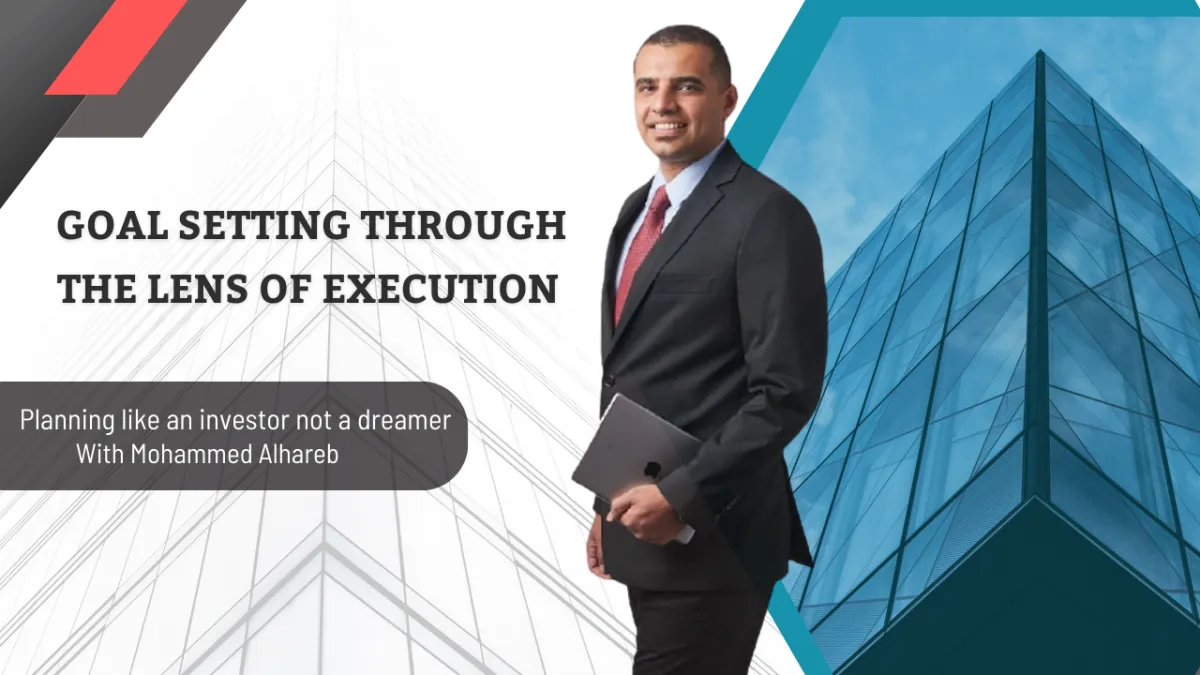 GOAL SETTING THROUGH THE LENS OF EXECUTION

Planning like an investor not a dreamer
With Mohammed Alhareb